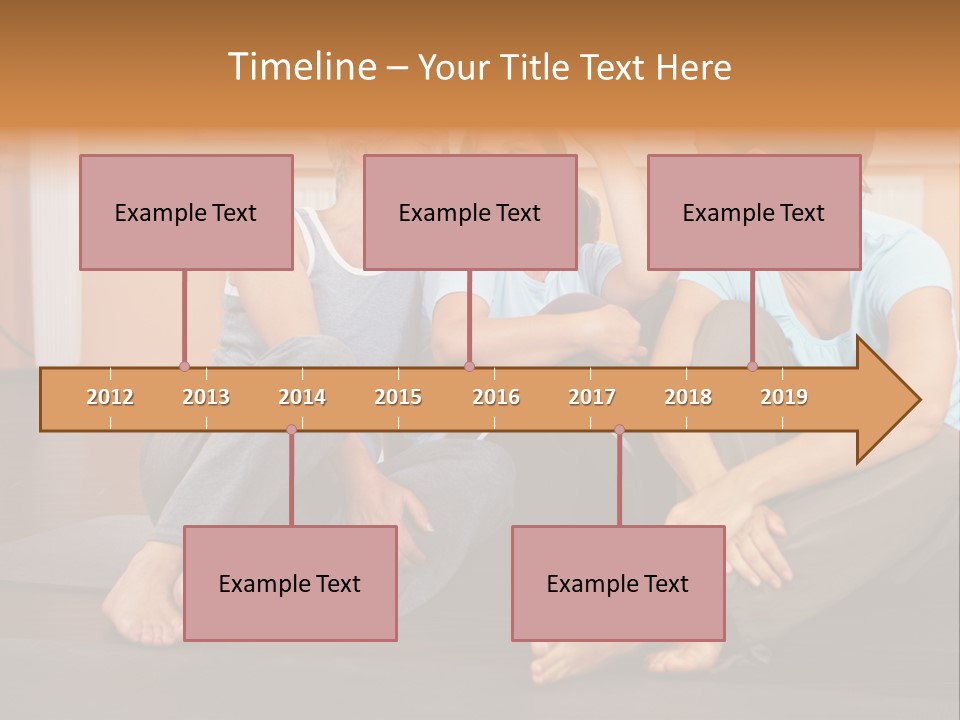 Timeline – Your Title Text Here

Example Text

Example Text

Example Text

2012 2013 2014 2015 2016 2017 2018 2019

Example Text

Example Text